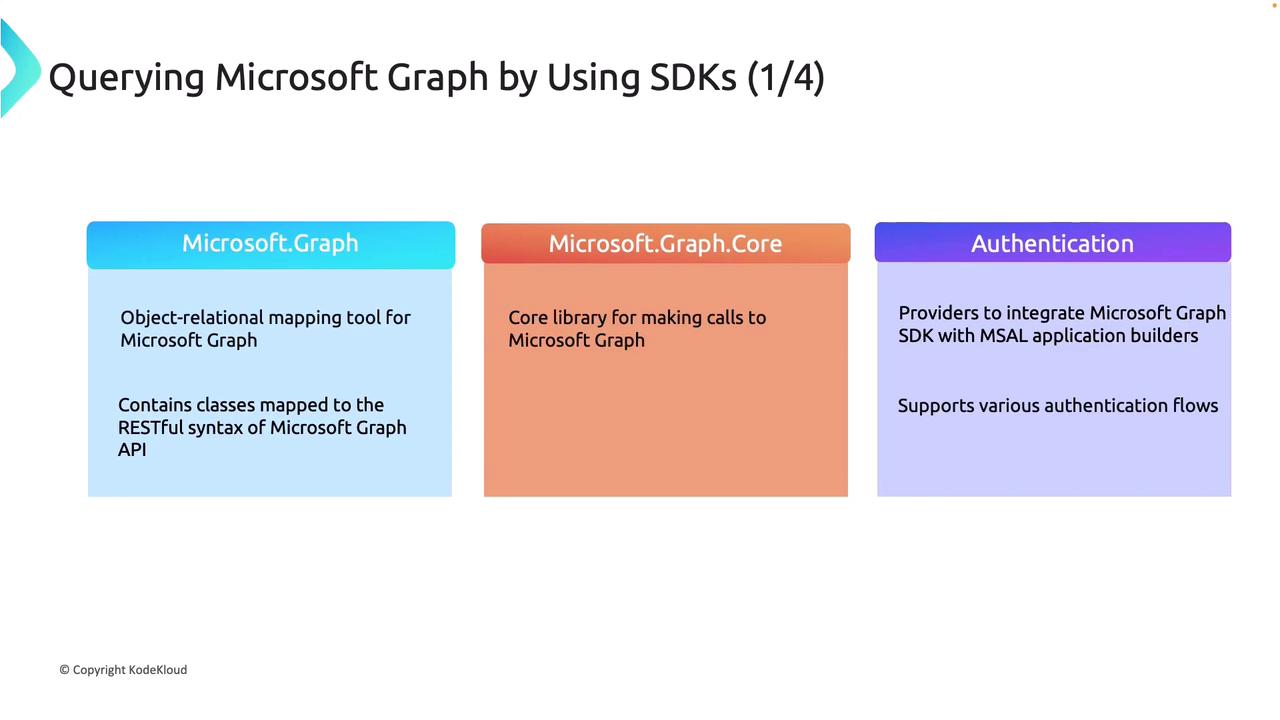 Querying Microsoft Graph by Using SDKs (1/4)

Microsoft.Graph

Object-relational mapping tool for Microsoft Graph

Contains classes mapped to the RESTful syntax of Microsoft Graph API

Microsoft.Graph.Core

Core library for making calls to Microsoft Graph

Authentication

Providers to integrate Microsoft Graph SDK with MSAL application builders

Supports various authentication flows

© Copyright KodeKloud